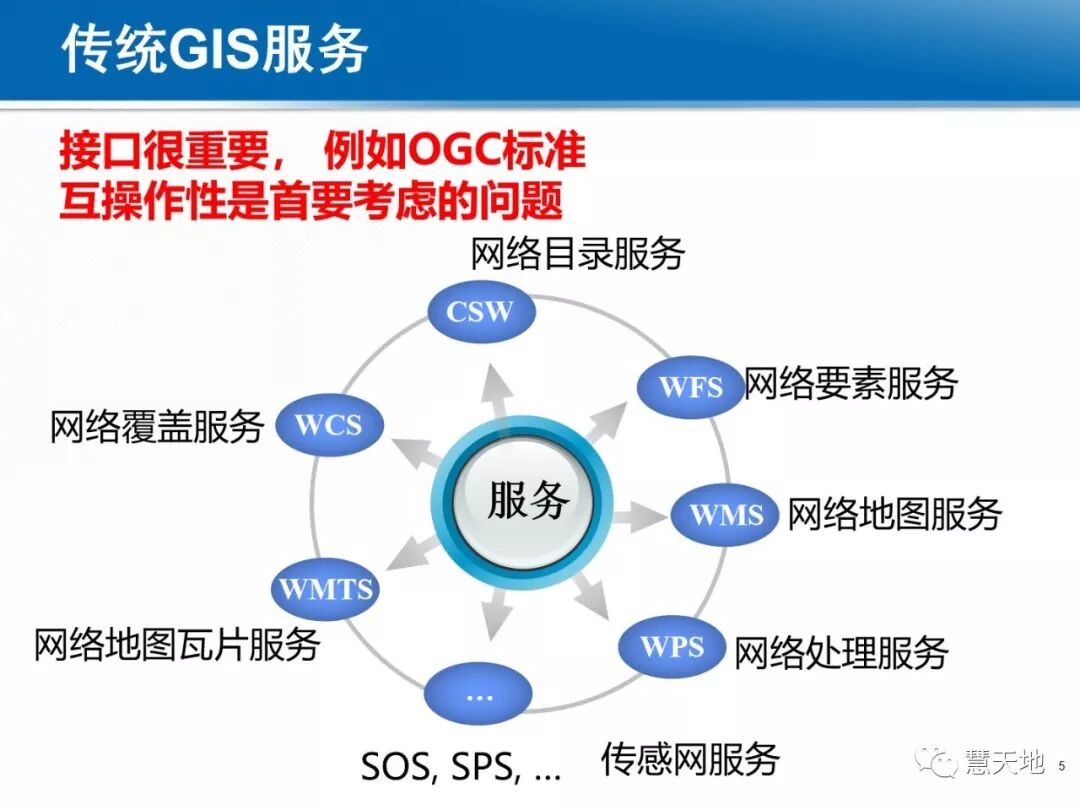 传统GIS服务

接口很重要， 例如OGC标准
互操作性是首要考虑的问题

网络目录服务
CSW
WFS 网络要素服务
网络覆盖服务 WCS
服务
WMS 网络地图服务
WMTS
网络地图瓦片服务
WPS 网络处理服务
...
SOS, SPS, ... 传感网服务

慧天地 5